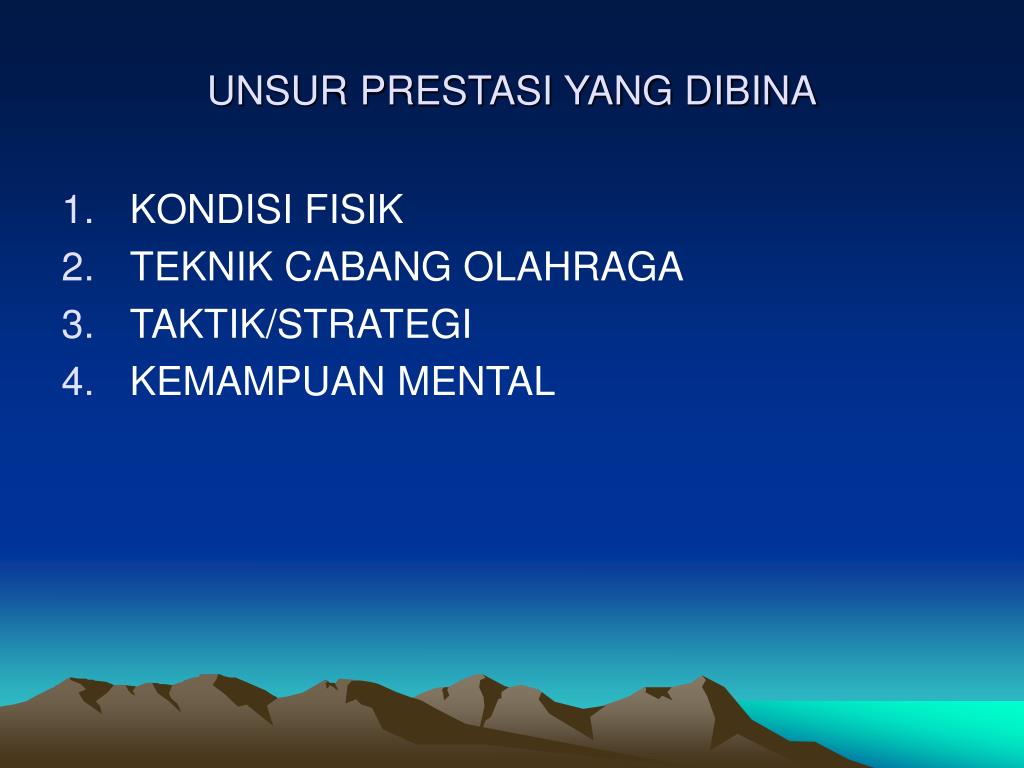 UNSUR PRESTASI YANG DIBINA

1. KONDISI FISIK
2. TEKNIK CABANG OLAHRAGA
3. TAKTIK/STRATEGI
4. KEMAMPUAN MENTAL